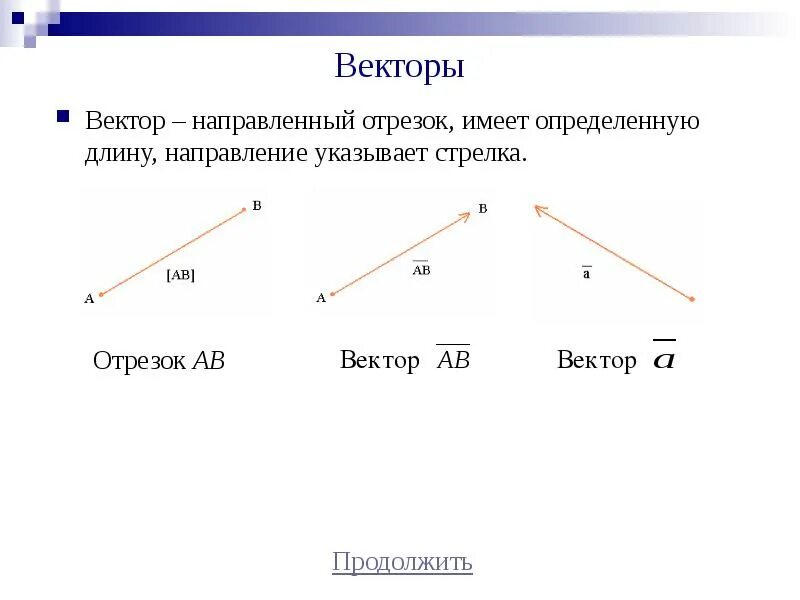 Векторы

Вектор – направленный отрезок, имеет определенную длину, направление указывает стрелка.

B
[AB]
A

B
$\overline{AB}$
A

$\overline{a}$

Отрезок $AB$

Вектор $\overline{AB}$

Вектор $\overline{a}$

Продолжить